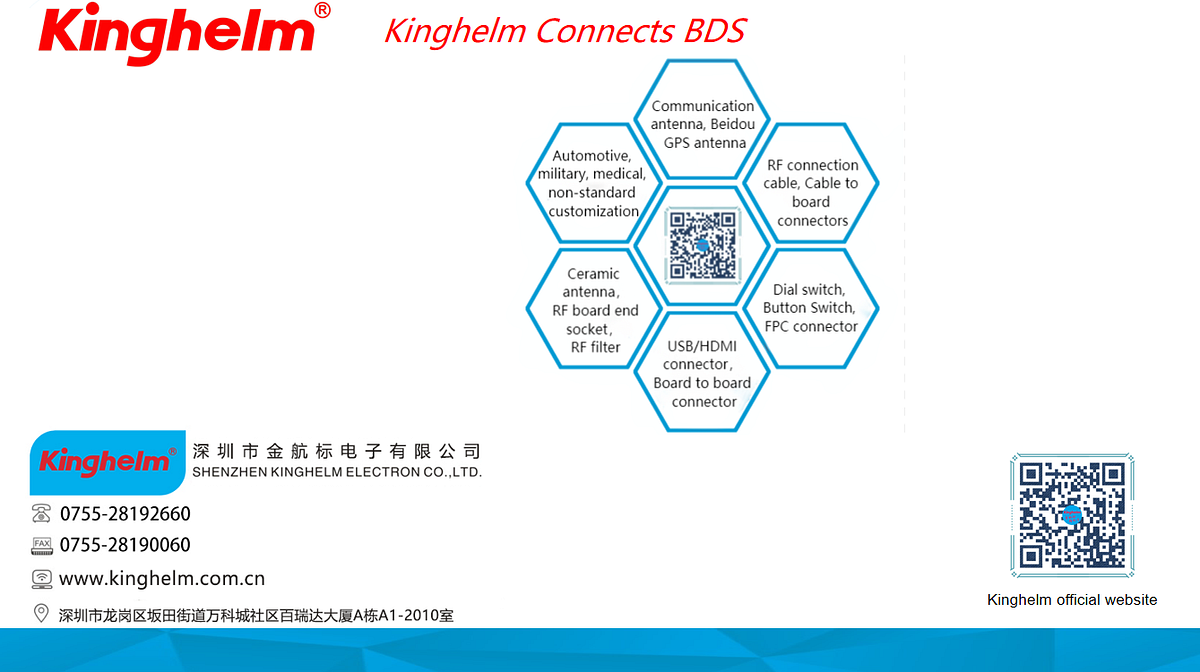 Kinghelm®

Kinghelm Connects BDS

Communication antenna, Beidou GPS antenna

Automotive, military, medical, non-standard customization

RF connection cable, Cable to board connectors

Ceramic antenna, RF board end socket, RF filter

Dial switch, Button Switch, FPC connector

USB/HDMI connector, Board to board connector

Kinghelm®
深圳市金航标电子有限公司
SHENZHEN KINGHELM ELECTRON CO.,LTD.

0755-28192660
FAX 0755-28190060
www.kinghelm.com.cn
深圳市龙岗区坂田街道万科城社区百瑞达大厦A栋A1-2010室

Kinghelm official website